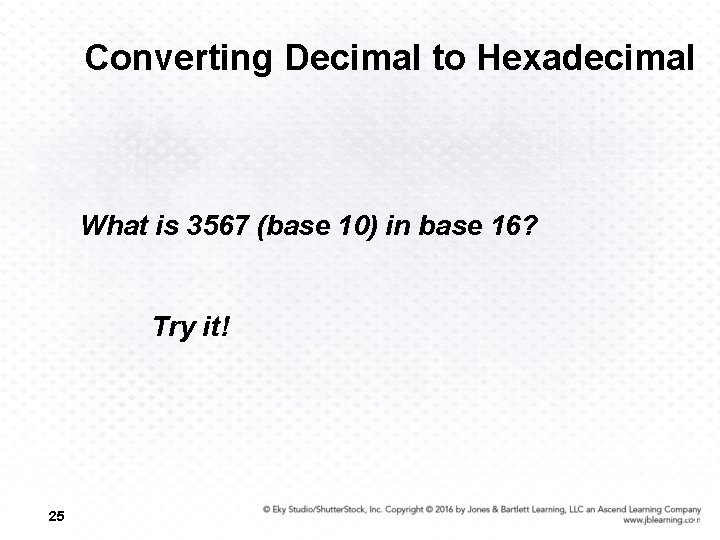 Converting Decimal to Hexadecimal

What is 3567 (base 10) in base 16?

Try it!

25

© Eky Studio/ShutterStock, Inc. Copyright © 2016 by Jones & Bartlett Learning, LLC an Ascend Learning Company www.jblearning.com